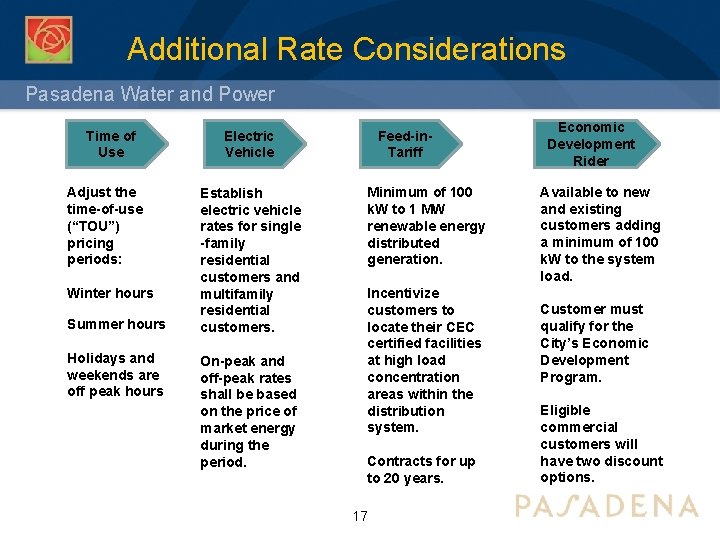 Additional Rate Considerations

Pasadena Water and Power

Time of Use

Adjust the time-of-use (“TOU”) pricing periods:

Winter hours

Summer hours

Holidays and weekends are off peak hours

Electric Vehicle

Establish electric vehicle rates for single -family residential customers and multifamily residential customers.

On-peak and off-peak rates shall be based on the price of market energy during the period.

Feed-in-Tariff

Minimum of 100 kW to 1 MW renewable energy distributed generation.

Incentivize customers to locate their CEC certified facilities at high load concentration areas within the distribution system.

Contracts for up to 20 years.

Economic Development Rider

Available to new and existing customers adding a minimum of 100 kW to the system load.

Customer must qualify for the City’s Economic Development Program.

Eligible commercial customers will have two discount options.

17

PASADENA